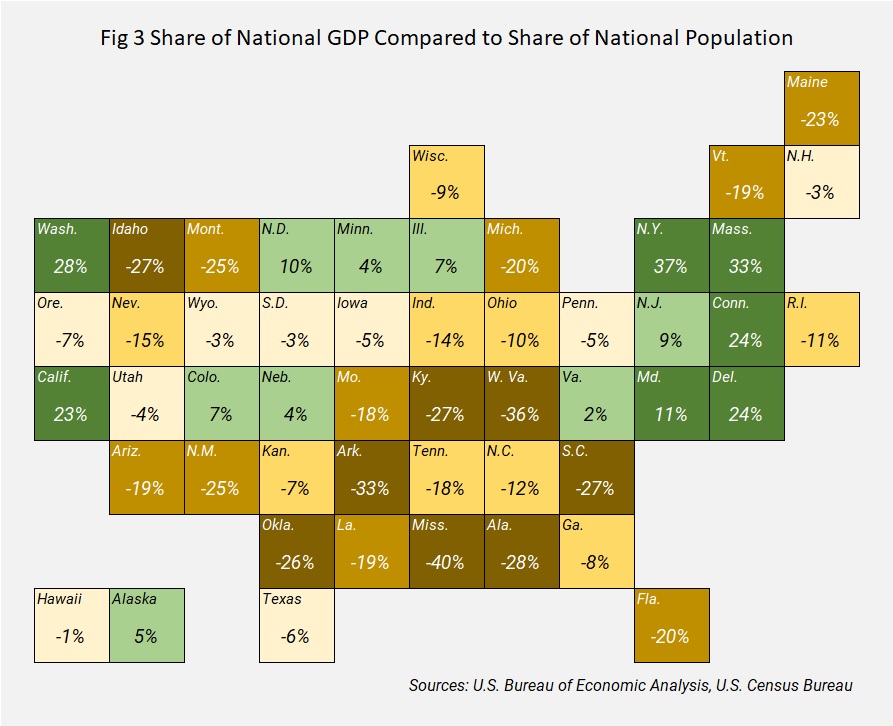 Fig 3 Share of National GDP Compared to Share of National Population

Maine
-23%

Wisc.
-9%

Vt.
-19%

N.H.
-3%

Wash.
28%

Idaho
-27%

Mont.
-25%

N.D.
10%

Minn.
4%

Ill.
7%

Mich.
-20%

N.Y.
37%

Mass.
33%

Ore.
-7%

Nev.
-15%

Wyo.
-3%

S.D.
-3%

Iowa
-5%

Ind.
-14%

Ohio
-10%

Penn.
-5%

N.J.
9%

Conn.
24%

R.I.
-11%

Calif.
23%

Utah
-4%

Colo.
7%

Neb.
4%

Mo.
-18%

Ky.
-27%

W. Va.
-36%

Va.
2%

Md.
11%

Del.
24%

Ariz.
-19%

N.M.
-25%

Kan.
-7%

Ark.
-33%

Tenn.
-18%

N.C.
-12%

S.C.
-27%

Okla.
-26%

La.
-19%

Miss.
-40%

Ala.
-28%

Ga.
-8%

Hawaii
-1%

Alaska
5%

Texas
-6%

Fla.
-20%

Sources: U.S. Bureau of Economic Analysis, U.S. Census Bureau